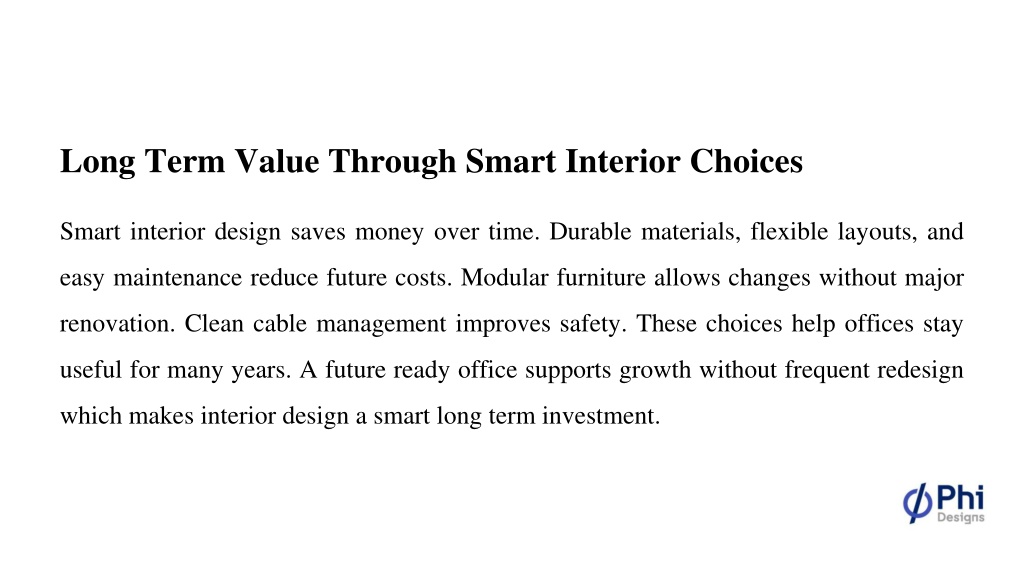 Long Term Value Through Smart Interior Choices

Smart interior design saves money over time. Durable materials, flexible layouts, and easy maintenance reduce future costs. Modular furniture allows changes without major renovation. Clean cable management improves safety. These choices help offices stay useful for many years. A future ready office supports growth without frequent redesign which makes interior design a smart long term investment.

Phi
Designs